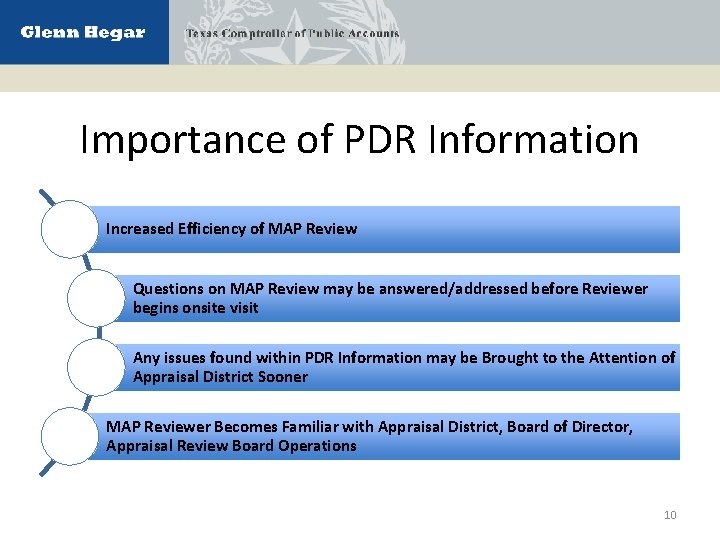 Glenn Hegar
Texas Comptroller of Public Accounts

Importance of PDR Information

Increased Efficiency of MAP Review

Questions on MAP Review may be answered/addressed before Reviewer begins onsite visit

Any issues found within PDR Information may be Brought to the Attention of Appraisal District Sooner

MAP Reviewer Becomes Familiar with Appraisal District, Board of Director, Appraisal Review Board Operations

10